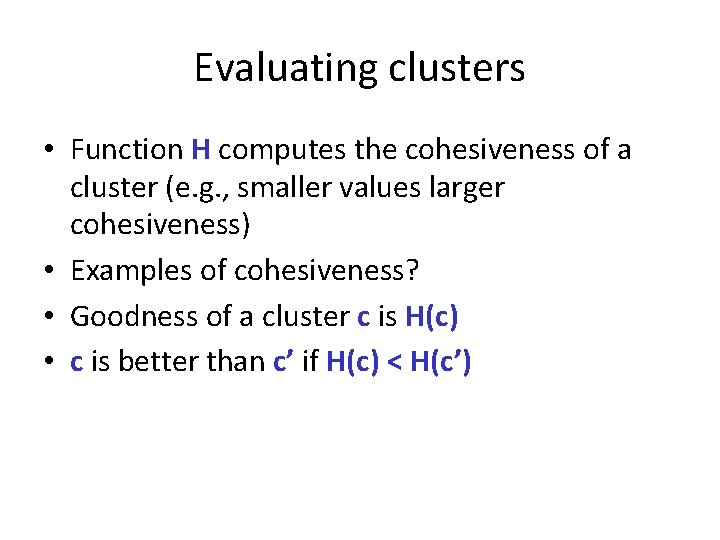 Evaluating clusters

• Function H computes the cohesiveness of a cluster (e.g., smaller values larger cohesiveness)
• Examples of cohesiveness?
• Goodness of a cluster c is H(c)
• c is better than c' if H(c) < H(c')